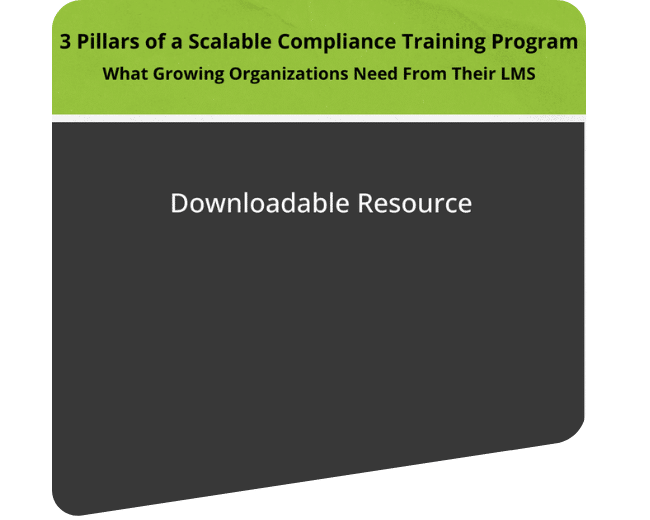 3 Pillars of a Scalable Compliance Training Program
What Growing Organizations Need From Their LMS

Downloadable Resource